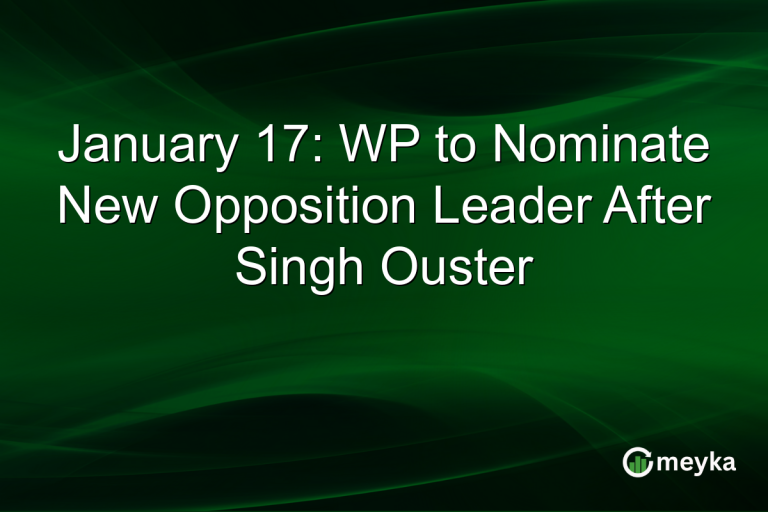 January 17: WP to Nominate New Opposition Leader After Singh Ouster

meyka